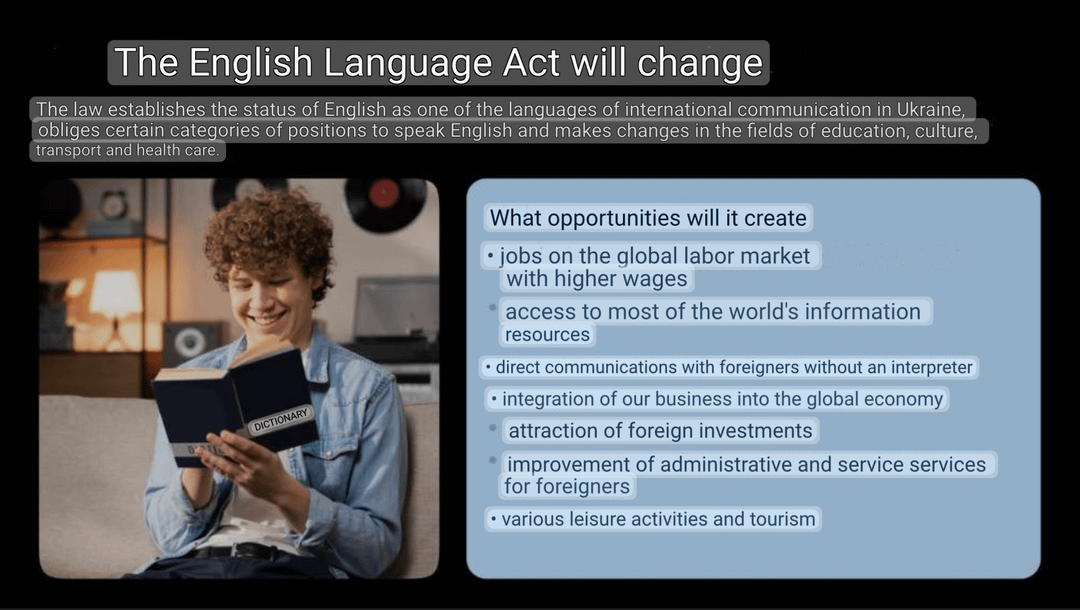 The English Language Act will change

The law establishes the status of English as one of the languages of international communication in Ukraine, obliges certain categories of positions to speak English and makes changes in the fields of education, culture, transport and health care.

DICTIONARY

What opportunities will it create

• jobs on the global labor market with higher wages

• access to most of the world's information resources

• direct communications with foreigners without an interpreter

• integration of our business into the global economy

• attraction of foreign investments

• improvement of administrative and service services for foreigners

• various leisure activities and tourism